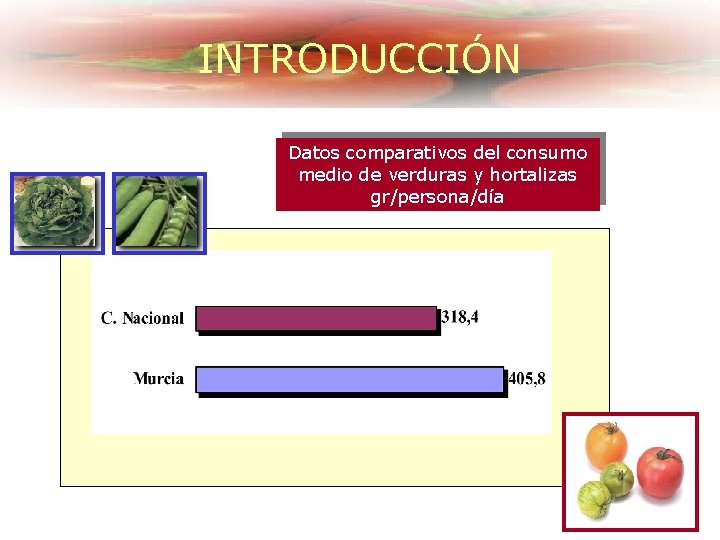 INTRODUCCIÓN

Datos comparativos del consumo medio de verduras y hortalizas gr/persona/día

C. Nacional 318,4

Murcia 405,8